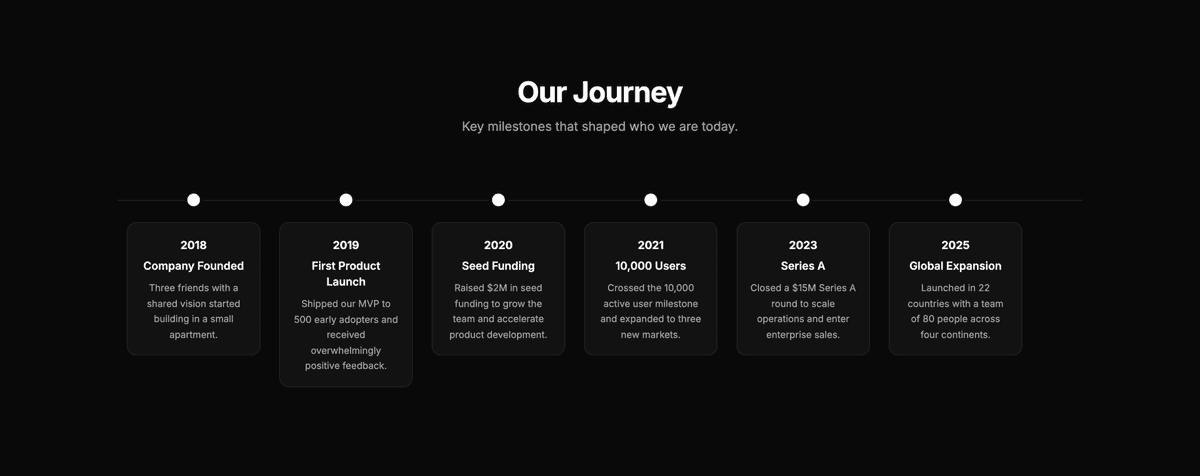 Our Journey

Key milestones that shaped who we are today.

2018

Company Founded

Three friends with a shared vision started building in a small apartment.

2019

First Product Launch

Shipped our MVP to 500 early adopters and received overwhelmingly positive feedback.

2020

Seed Funding

Raised \$2M in seed funding to grow the team and accelerate product development.

2021

10,000 Users

Crossed the 10,000 active user milestone and expanded to three new markets.

2023

Series A

Closed a \$15M Series A round to scale operations and enter enterprise sales.

2025

Global Expansion

Launched in 22 countries with a team of 80 people across four continents.